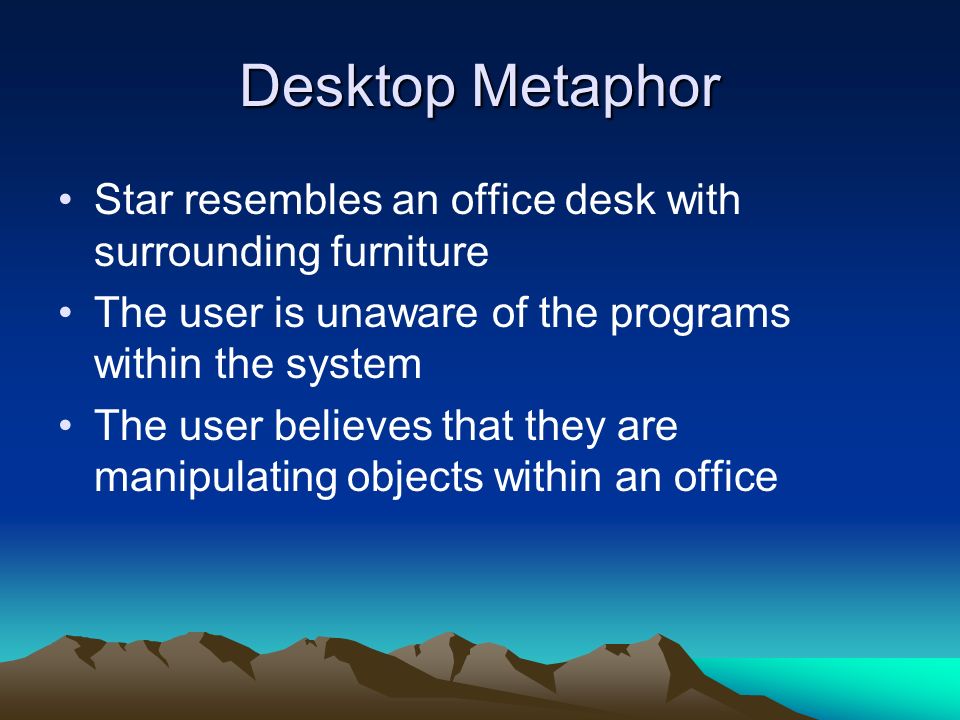 Desktop Metaphor

• Star resembles an office desk with surrounding furniture
• The user is unaware of the programs within the system
• The user believes that they are manipulating objects within an office